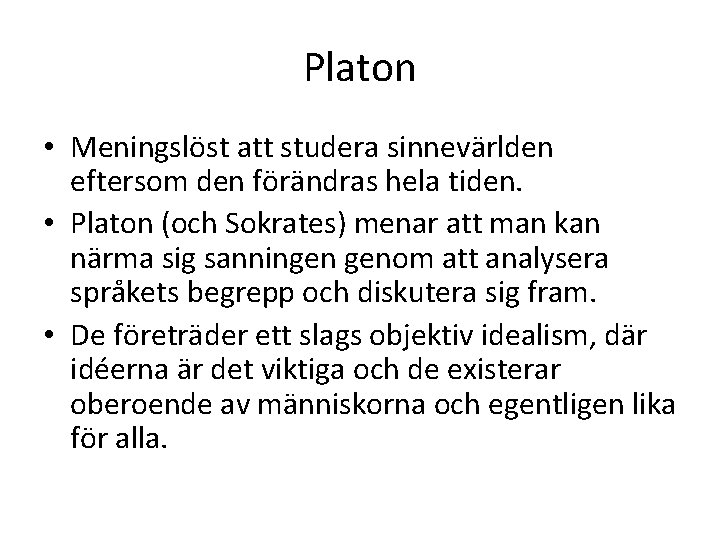 Platon

• Meningslöst att studera sinnevärlden eftersom den förändras hela tiden.
• Platon (och Sokrates) menar att man kan närma sig sanningen genom att analysera språkets begrepp och diskutera sig fram.
• De företräder ett slags objektiv idealism, där idéerna är det viktiga och de existerar oberoende av människorna och egentligen lika för alla.